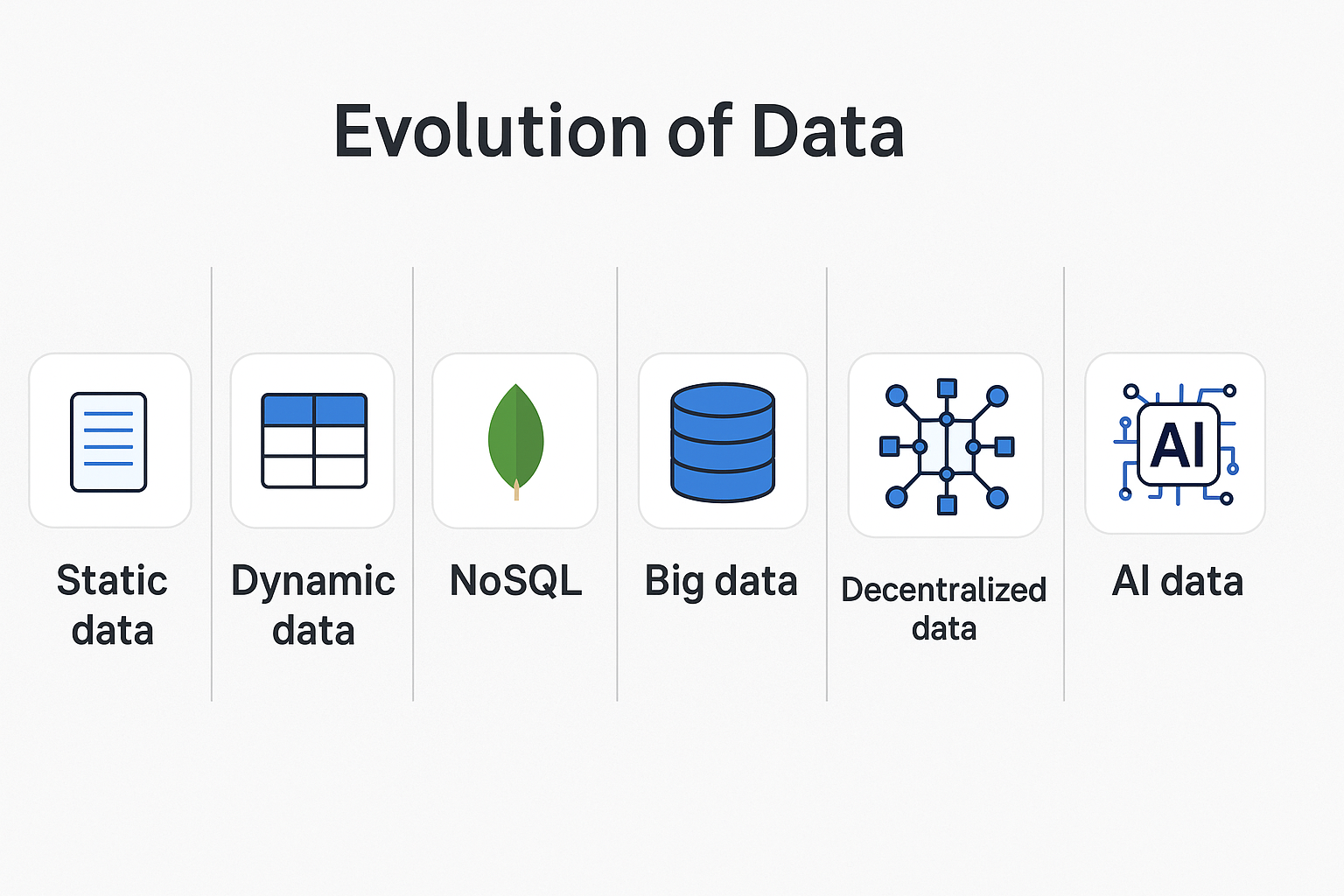 Evolution of Data

Static data

Dynamic data

NoSQL

Big data

Decentralized data

AI

AI data